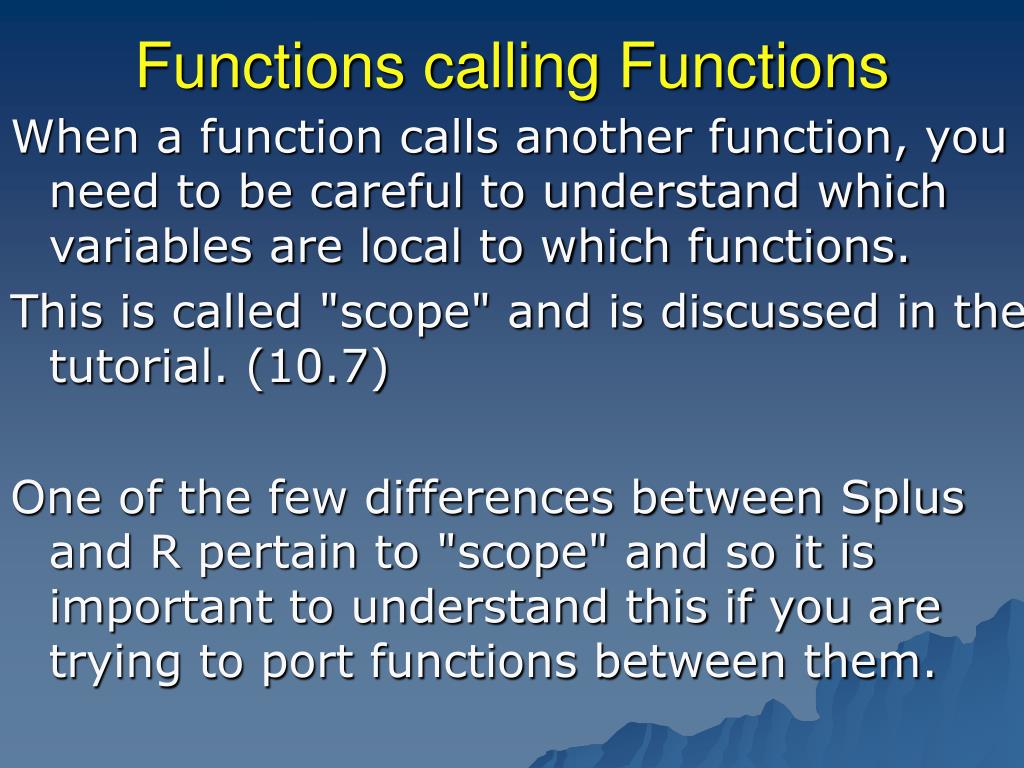 Functions calling Functions

When a function calls another function, you need to be careful to understand which variables are local to which functions.

This is called "scope" and is discussed in the tutorial. (10.7)

One of the few differences between Splus and R pertain to "scope" and so it is important to understand this if you are trying to port functions between them.